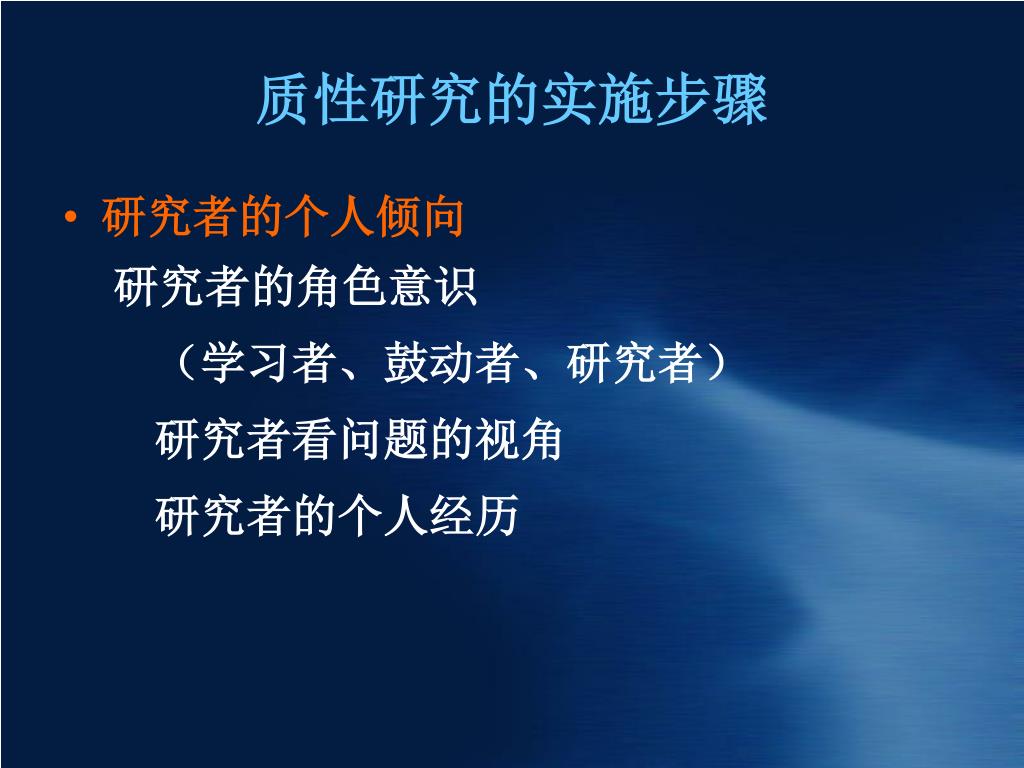 质性研究的实施步骤

• 研究者的个人倾向

研究者的角色意识

（学习者、鼓动者、研究者）

研究者看问题的视角

研究者的个人经历